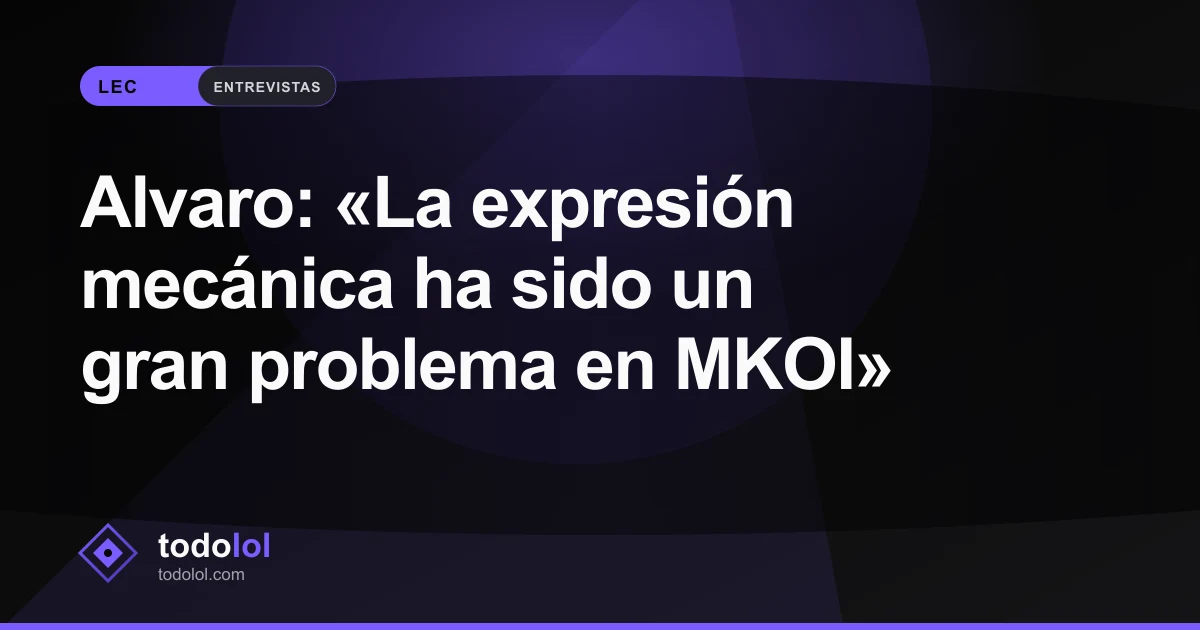 LEC
ENTREVISTAS

Alvaro: «La expresión mecánica ha sido un gran problema en MKOI»

todolol
todolol.com